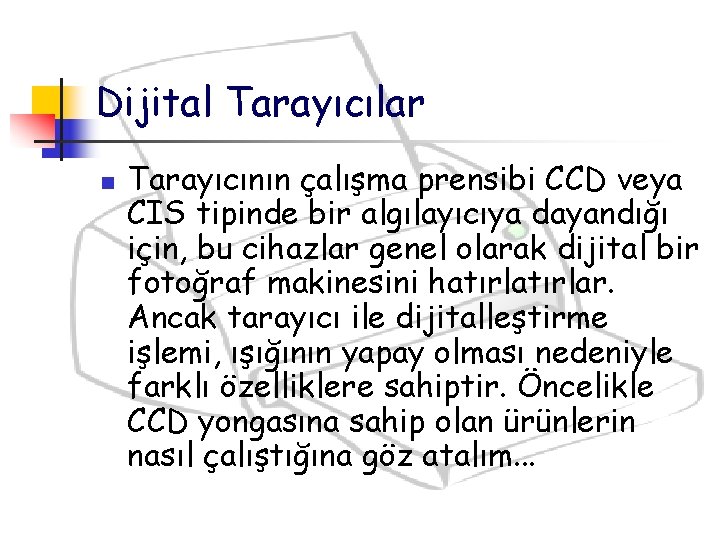 Dijital Tarayıcılar

• Tarayıcının çalışma prensibi CCD veya CIS tipinde bir algılayıcıya dayandığı için, bu cihazlar genel olarak dijital bir fotoğraf makinesini hatırlatırlar. Ancak tarayıcı ile dijitalleştirme işlemi, ışığının yapay olması nedeniyle farklı özelliklere sahiptir. Öncelikle CCD yongasına sahip olan ürünlerin nasıl çalıştığına göz atalım...